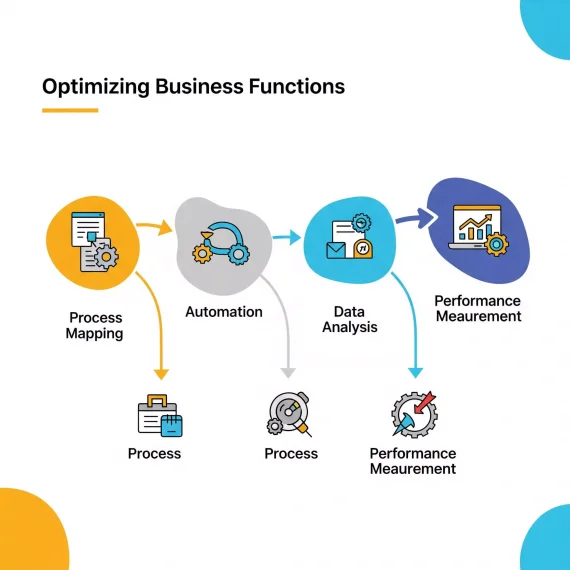 Optimizing Business Functions

Process Mapping

Automation

Data Analysis

Performance Meaurement

Process

Process

Performance Meaurement